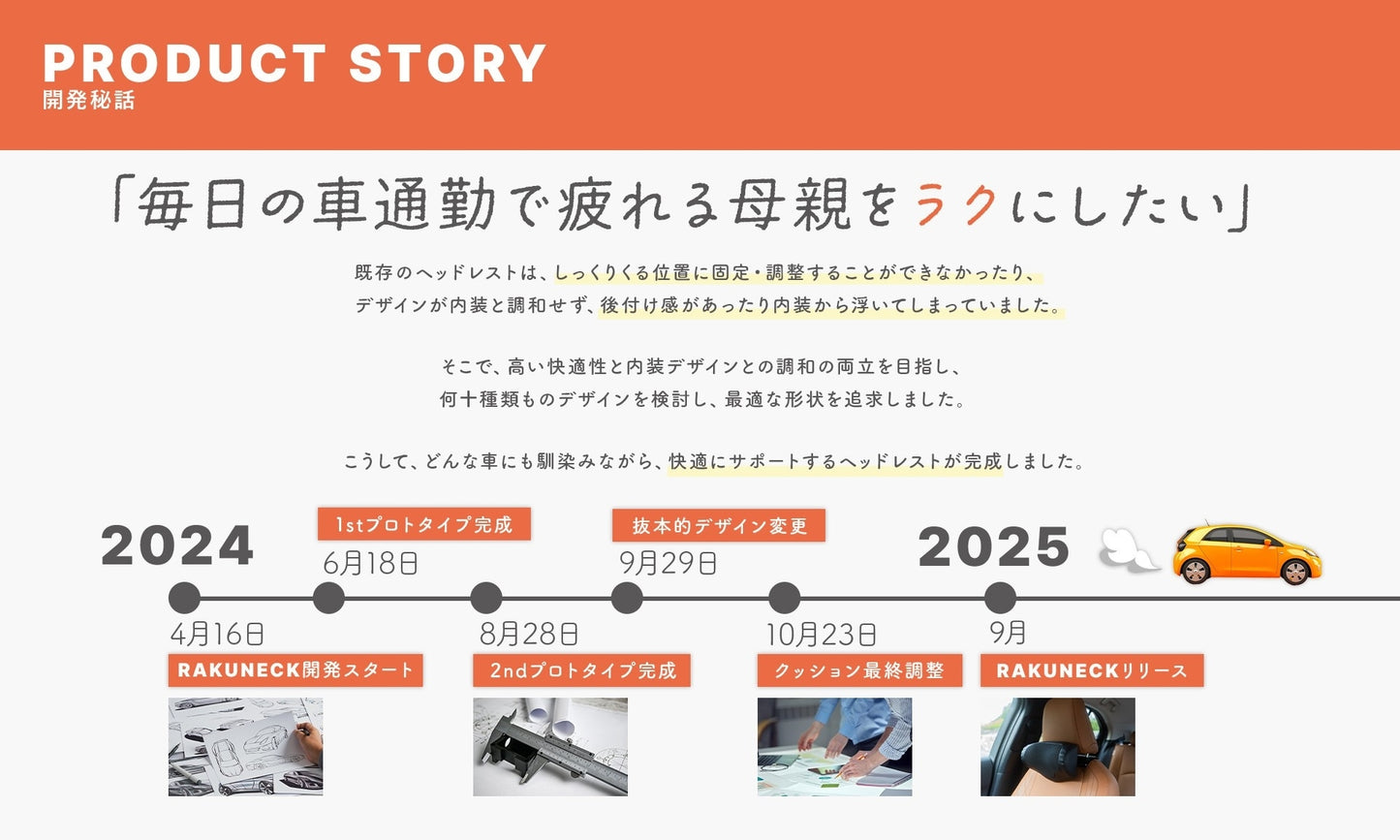 PRODUCT STORY
開発秘話

「毎日の車通勤で疲れる母親をラクにしたい」

既存のヘッドレストは、しっくりくる位置に固定・調整することができなかったり、デザインが内装と調和せず、後付け感があったり内装から浮いてしまっていました。

そこで、高い快適性と内装デザインとの調和の両立を目指し、何十種類ものデザインを検討し、最適な形状を追求しました。

こうして、どんな車にも馴染みながら、快適にサポートするヘッドレストが完成しました。

2024

4月16日
RAKUNECK開発スタート

1stプロトタイプ完成
6月18日

8月28日
2ndプロトタイプ完成

抜本的デザイン変更
9月29日

10月23日
クッション最終調整

2025

9月
RAKUNECKリリース